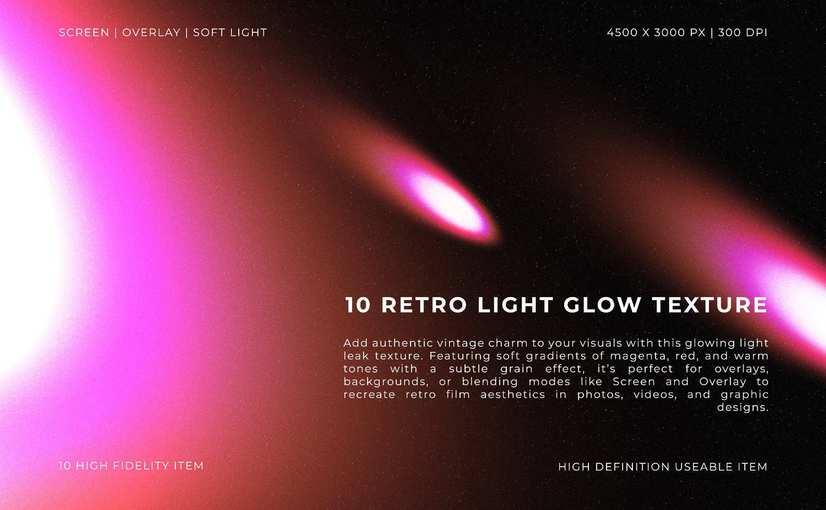 SCREEN | OVERLAY | SOFT LIGHT

4500 X 3000 PX | 300 DPI

10 RETRO LIGHT GLOW TEXTURE

Add authentic vintage charm to your visuals with this glowing light leak texture. Featuring soft gradients of magenta, red, and warm tones with a subtle grain effect, it's perfect for overlays, backgrounds, or blending modes like Screen and Overlay to recreate retro film aesthetics in photos, videos, and graphic designs.

10 HIGH FIDELITY ITEM

HIGH DEFINITION USEABLE ITEM